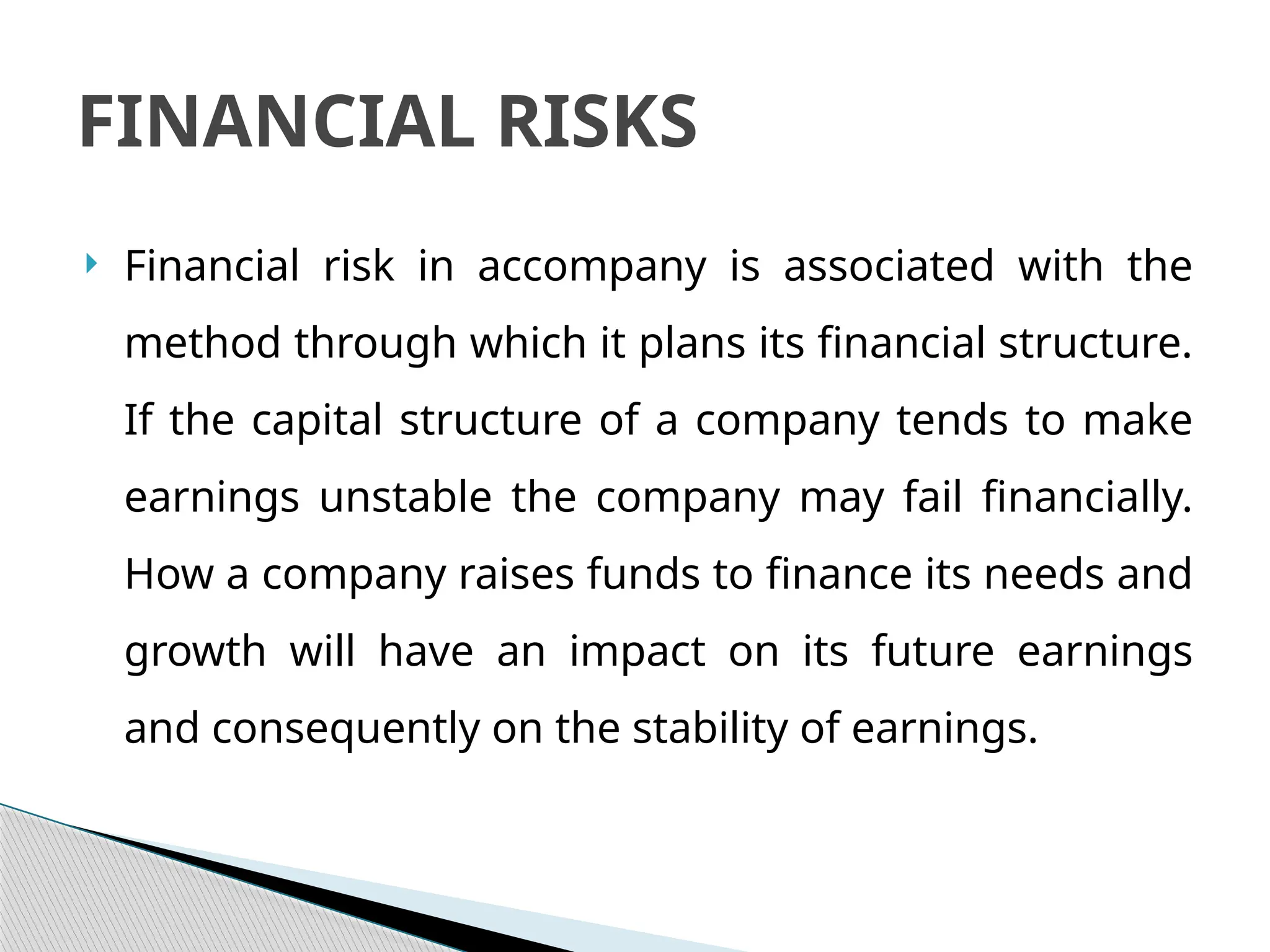 FINANCIAL RISKS

Financial risk in accompany is associated with the method through which it plans its financial structure. If the capital structure of a company tends to make earnings unstable the company may fail financially. How a company raises funds to finance its needs and growth will have an impact on its future earnings and consequently on the stability of earnings.